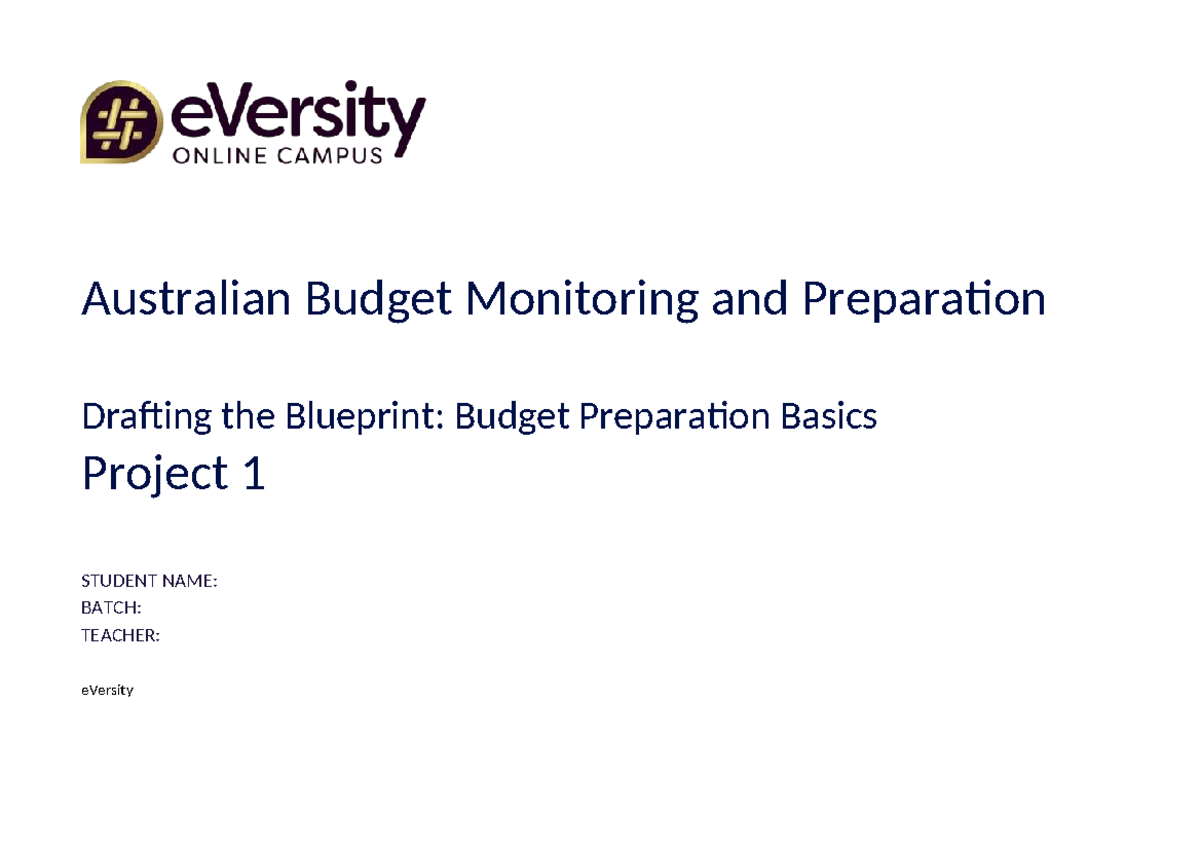 eVersity
ONLINE CAMPUS

Australian Budget Monitoring and Preparation

Drafting the Blueprint: Budget Preparation Basics
Project 1

STUDENT NAME:
BATCH:
TEACHER:

eVersity